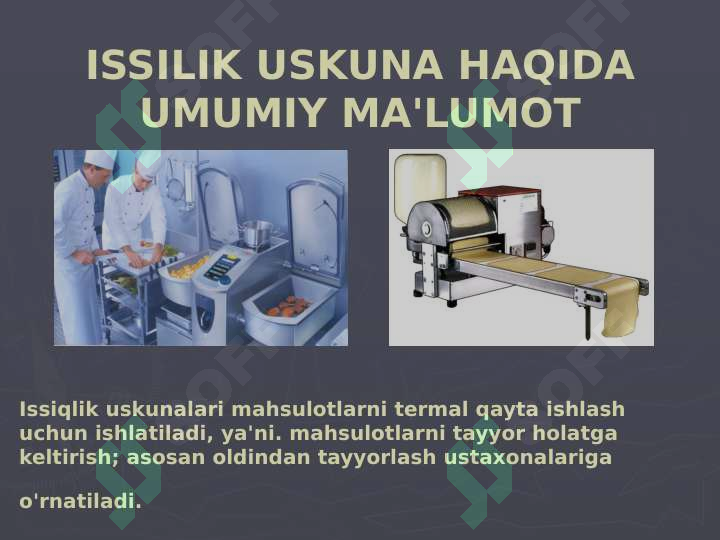 ISSILIK USKUNA HAQIDA UMUMIY MA'LUMOT

Issiqlik uskunalari mahsulotlarni termal qayta ishlash uchun ishlatiladi, ya'ni. mahsulotlarni tayyor holatga keltirish; asosan oldindan tayyorlash ustaxonalariga

o'rnatiladi.